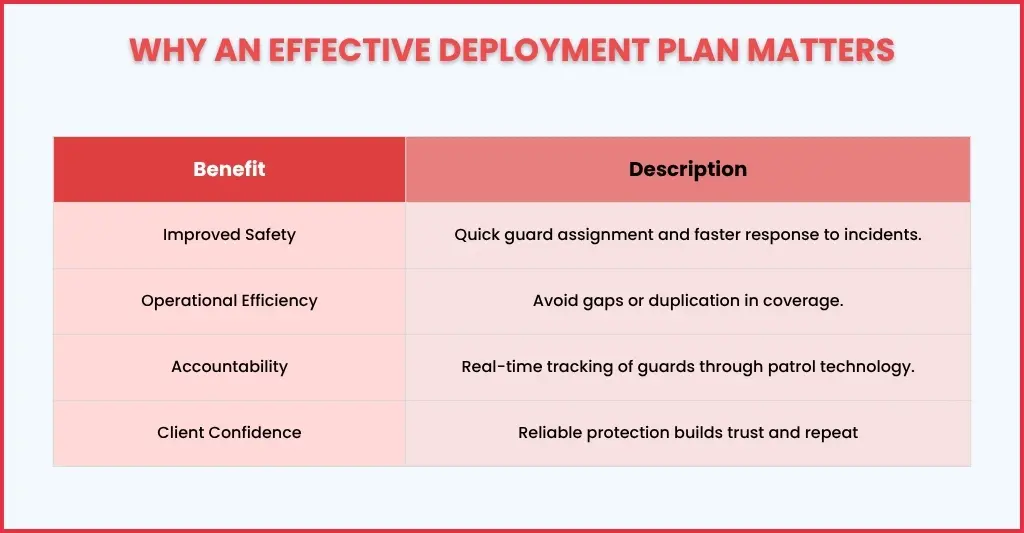 WHY AN EFFECTIVE DEPLOYMENT PLAN MATTERS

| Benefit | Description |
|---|---|
| Improved Safety | Quick guard assignment and faster response to incidents. |
| Operational Efficiency | Avoid gaps or duplication in coverage. |
| Accountability | Real-time tracking of guards through patrol technology. |
| Client Confidence | Reliable protection builds trust and repeat |